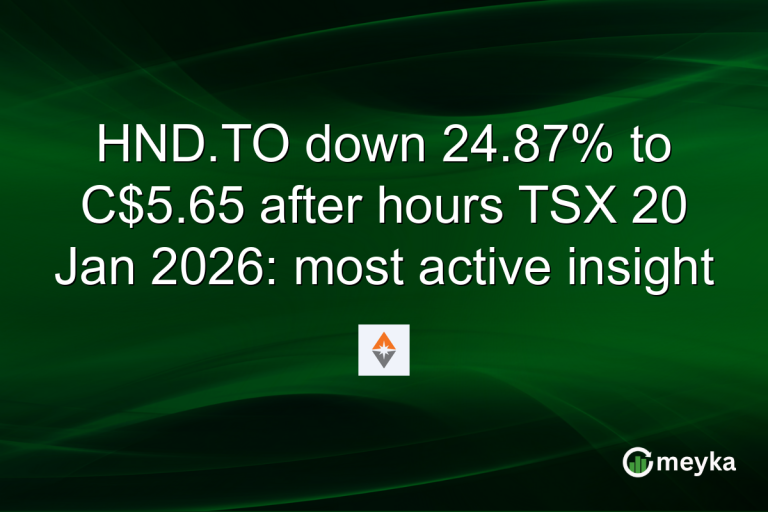 HND.TO down 24.87% to C$5.65 after hours TSX 20 Jan 2026: most active insight

meyka